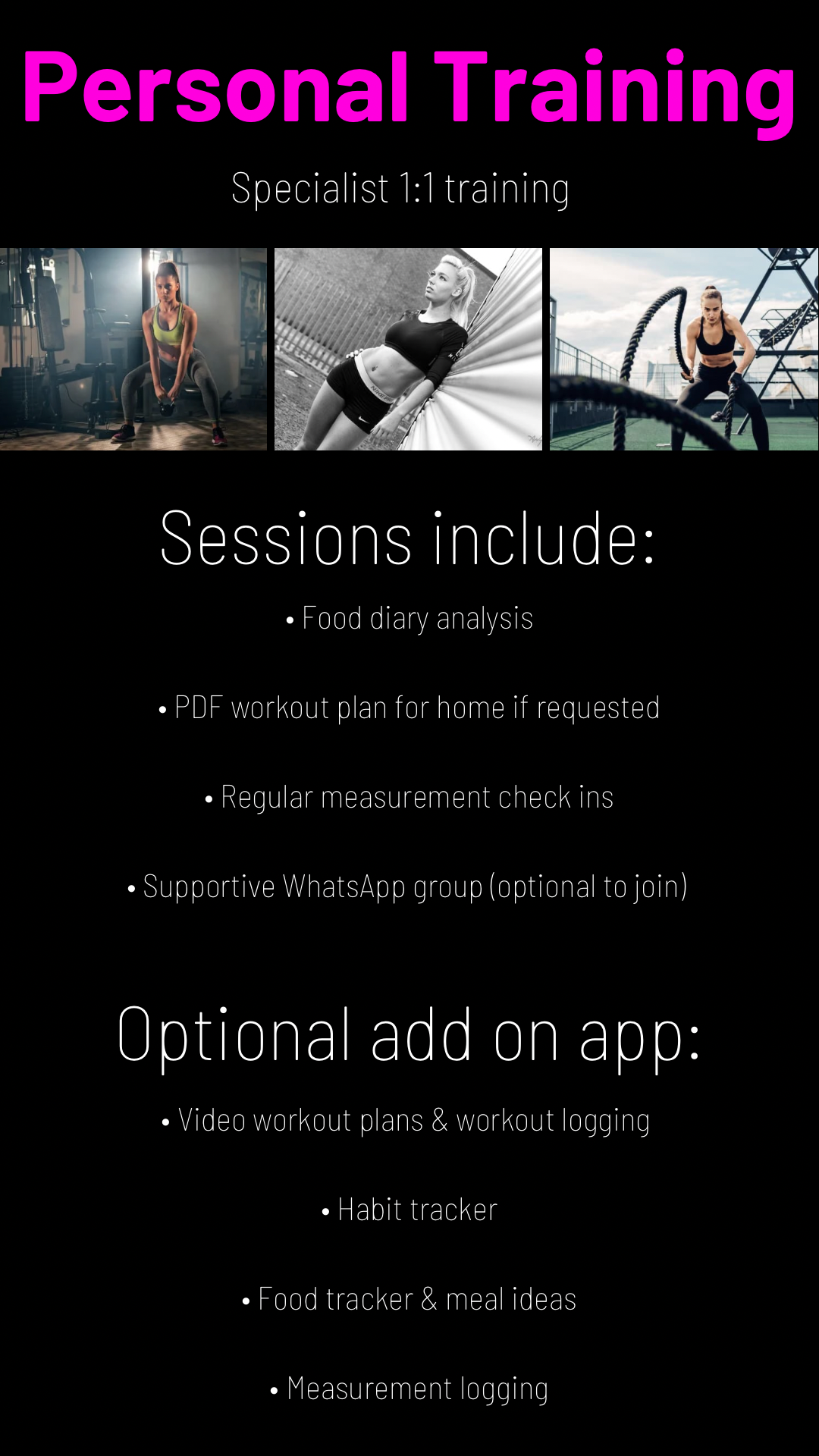 Personal Training

Specialist 1:1 training

Sessions include:

• Food diary analysis

• PDF workout plan for home if requested

• Regular measurement check ins

• Supportive WhatsApp group (optional to join)

Optional add on app:

• Video workout plans & workout logging

• Habit tracker

• Food tracker & meal ideas

• Measurement logging